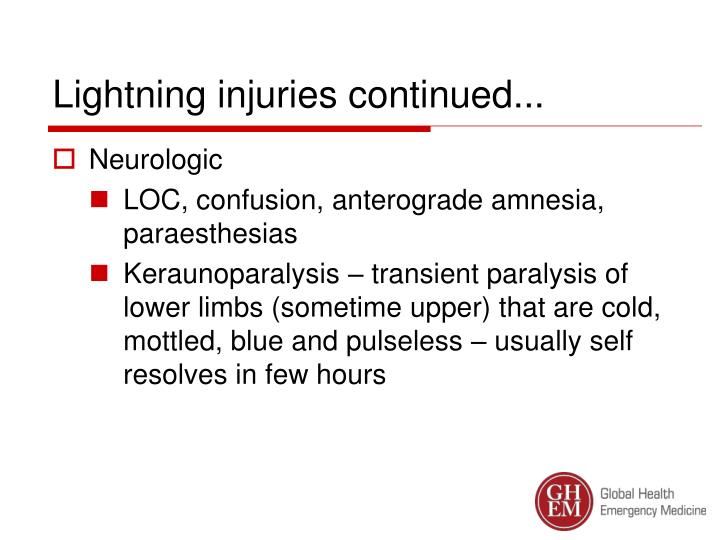 Lightning injuries continued...

Neurologic

LOC, confusion, anterograde amnesia, paraesthesias

Keraunoparalysis – transient paralysis of lower limbs (sometime upper) that are cold, mottled, blue and pulseless – usually self resolves in few hours

GH EM

Global Health Emergency Medicine